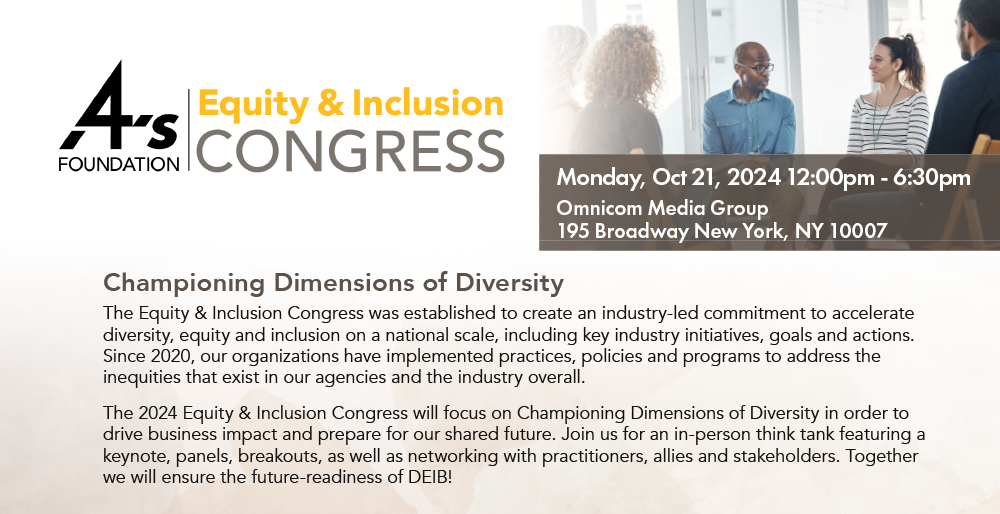 4A's FOUNDATION

Equity & Inclusion CONGRESS

Monday, Oct 21, 2024 12:00pm - 6:30pm
Omnicom Media Group
195 Broadway New York, NY 10007

Championing Dimensions of Diversity

The Equity & Inclusion Congress was established to create an industry-led commitment to accelerate diversity, equity and inclusion on a national scale, including key industry initiatives, goals and actions. Since 2020, our organizations have implemented practices, policies and programs to address the inequities that exist in our agencies and the industry overall.

The 2024 Equity & Inclusion Congress will focus on Championing Dimensions of Diversity in order to drive business impact and prepare for our shared future. Join us for an in-person think tank featuring a keynote, panels, breakouts, as well as networking with practitioners, allies and stakeholders. Together we will ensure the future-readiness of DEIB!